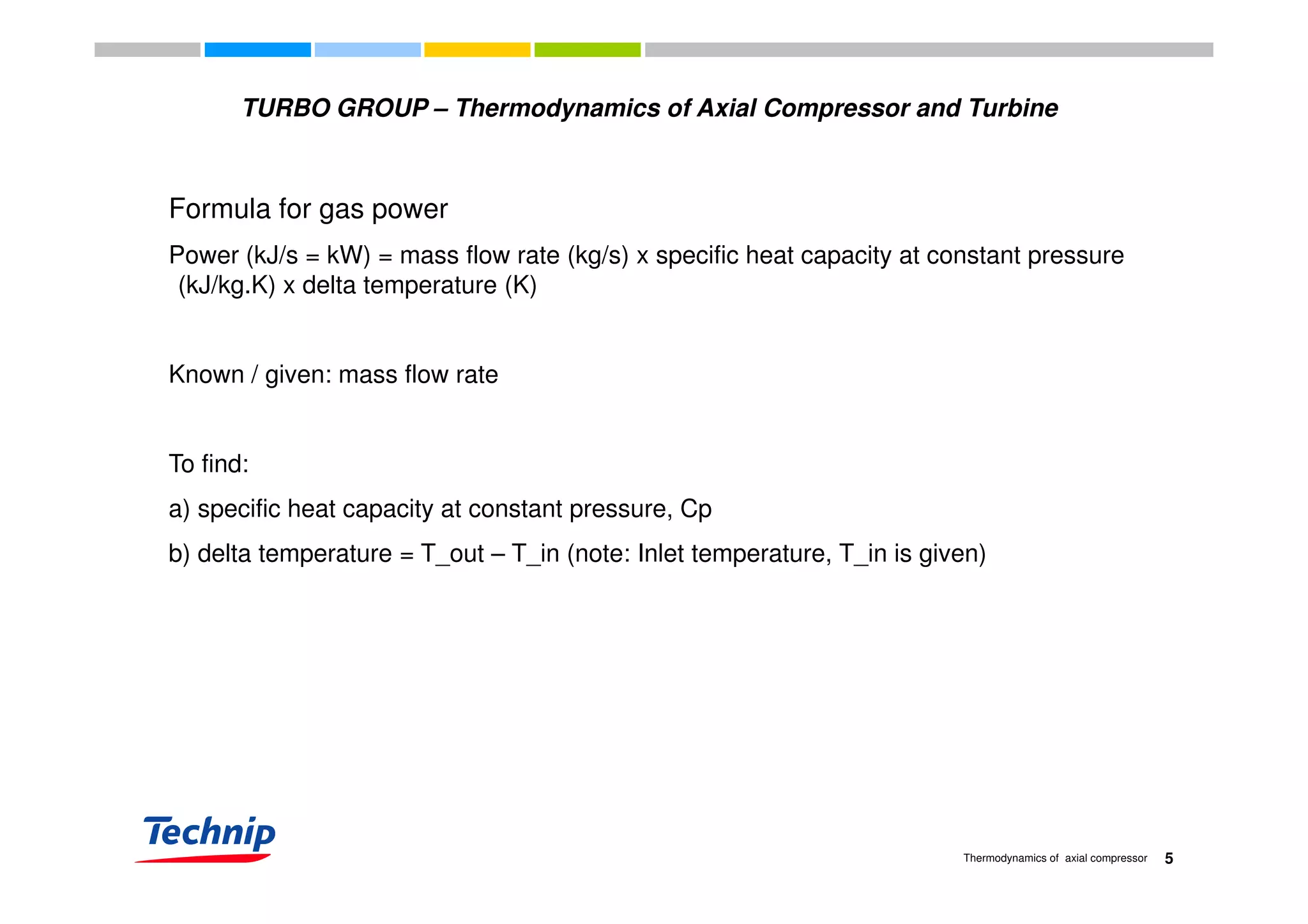 TURBO GROUP – Thermodynamics of Axial Compressor and Turbine

Formula for gas power

Power (kJ/s = kW) = mass flow rate (kg/s) x specific heat capacity at constant pressure (kJ/kg.K) x delta temperature (K)

Known / given: mass flow rate

To find:

a) specific heat capacity at constant pressure, Cp

b) delta temperature = T_out – T_in (note: Inlet temperature, T_in is given)

Technip

Thermodynamics of axial compressor 5